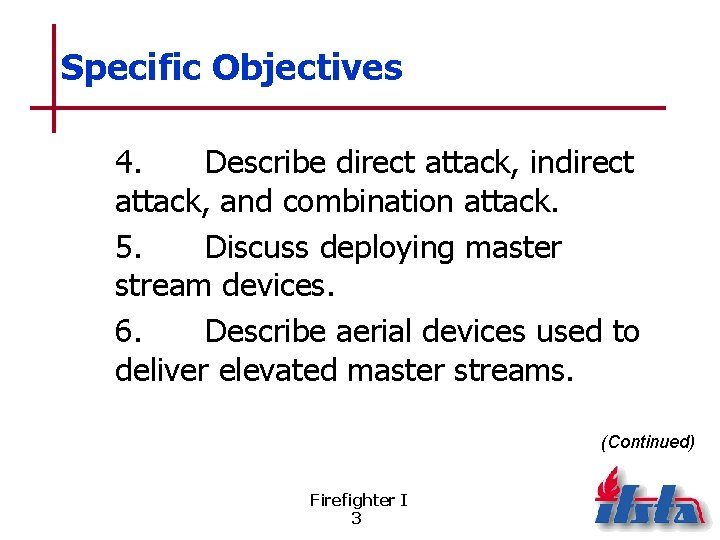 Specific Objectives

4. Describe direct attack, indirect attack, and combination attack.

5. Discuss deploying master stream devices.

6. Describe aerial devices used to deliver elevated master streams.

(Continued)

Firefighter I
3

ifsta